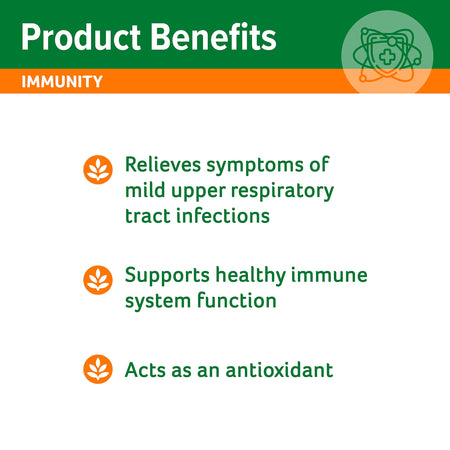 Product Benefits

IMMUNITY

Relieves symptoms of mild upper respiratory tract infections

Supports healthy immune system function

Acts as an antioxidant